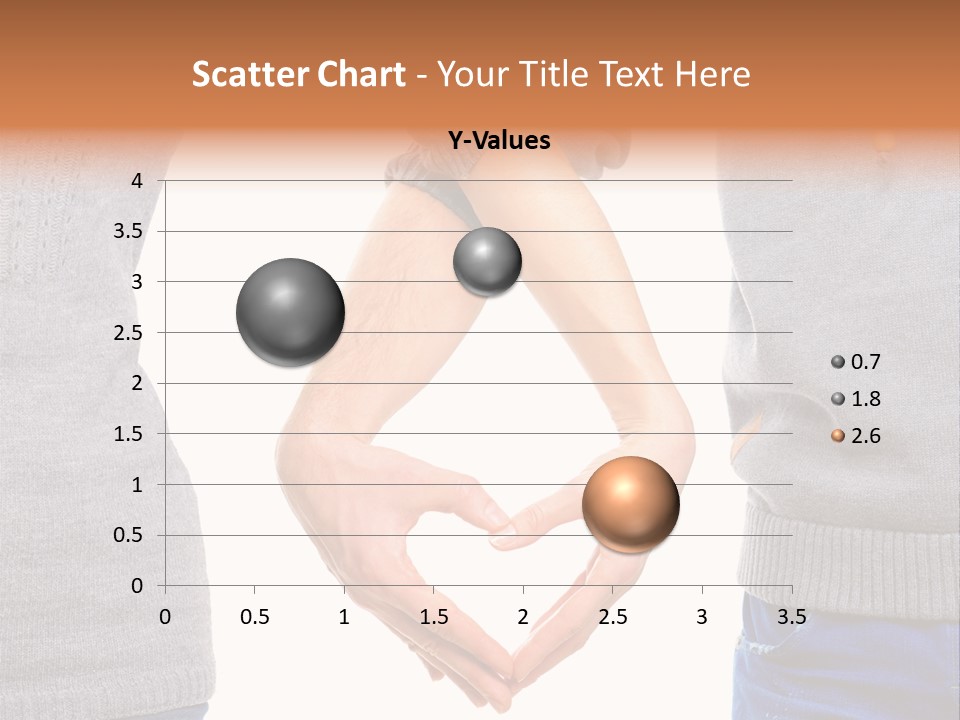 Scatter Chart - Your Title Text Here

Y-Values

4
3.5
3
2.5
2
1.5
1
0.5
0

0 0.5 1 1.5 2 2.5 3 3.5

0.7
1.8
2.6